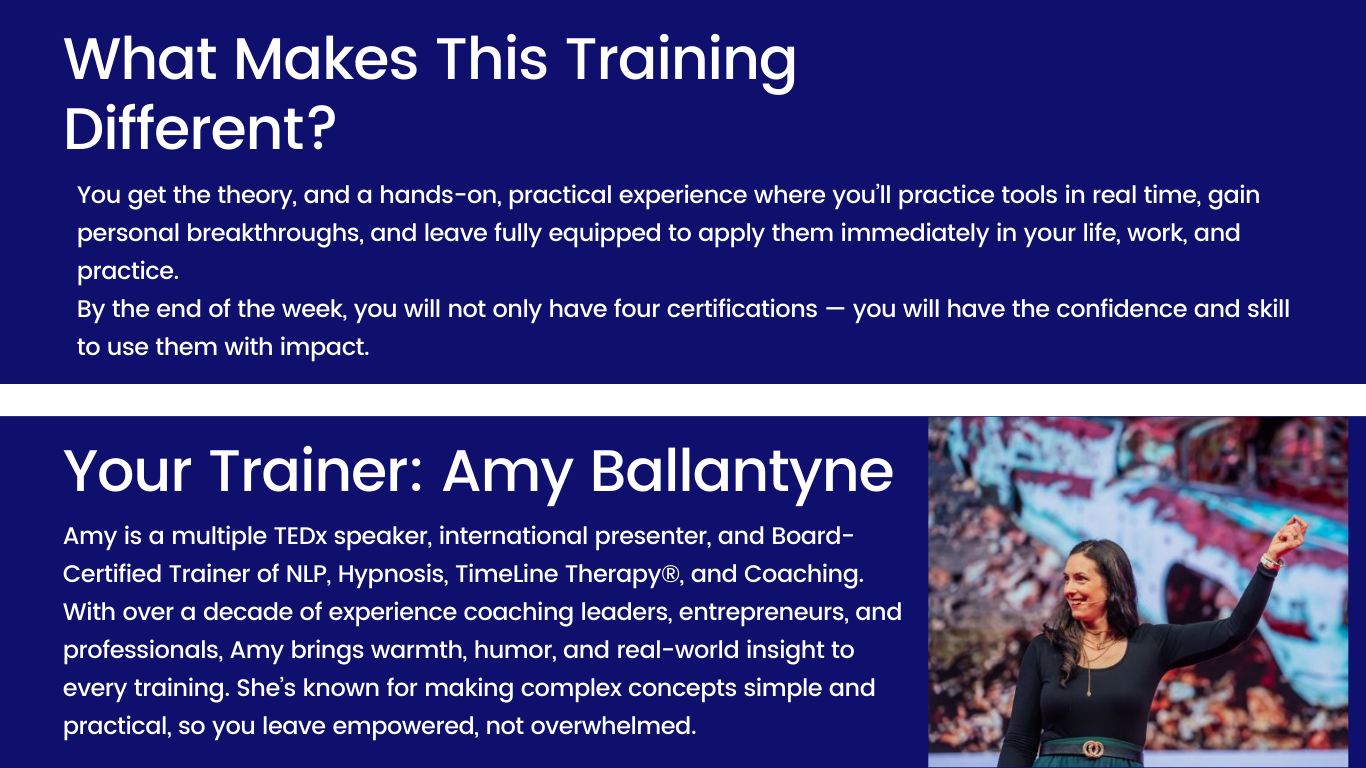 What Makes This Training Different?

You get the theory, and a hands-on, practical experience where you'll practice tools in real time, gain personal breakthroughs, and leave fully equipped to apply them immediately in your life, work, and practice.
By the end of the week, you will not only have four certifications — you will have the confidence and skill to use them with impact.

Your Trainer: Amy Ballantyne

Amy is a multiple TEDx speaker, international presenter, and Board-Certified Trainer of NLP, Hypnosis, TimeLine Therapy®, and Coaching. With over a decade of experience coaching leaders, entrepreneurs, and professionals, Amy brings warmth, humor, and real-world insight to every training. She's known for making complex concepts simple and practical, so you leave empowered, not overwhelmed.